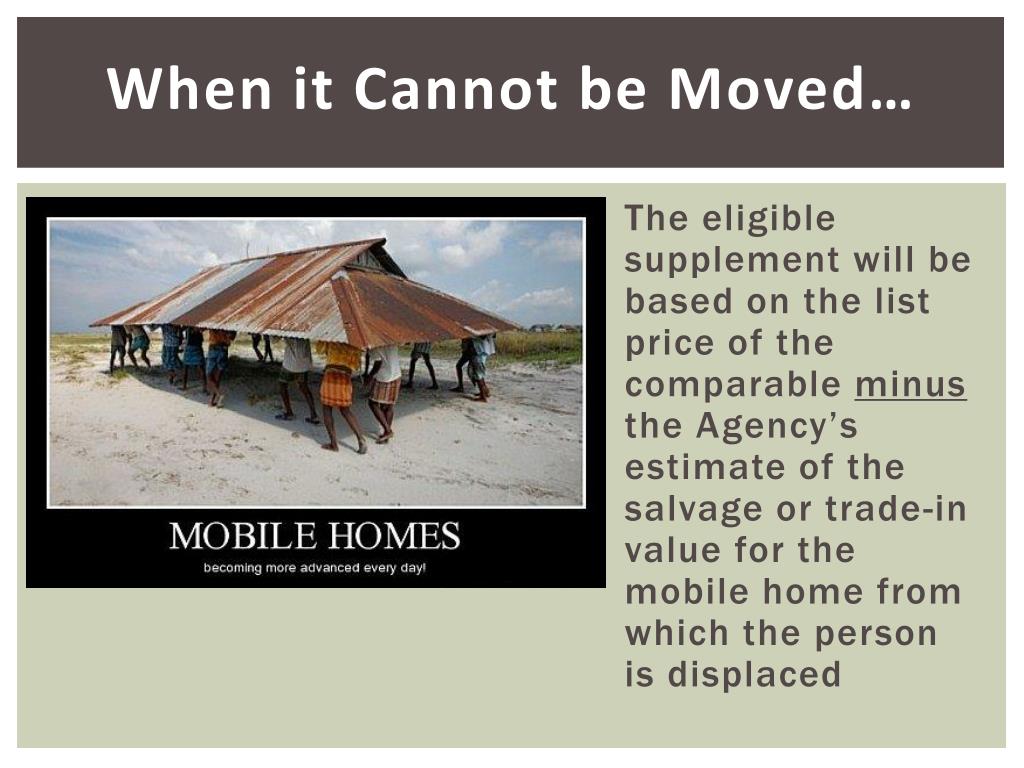 When it Cannot be Moved…

MOBILE HOMES

becoming more advanced every day!

The eligible supplement will be based on the list price of the comparable minus the Agency's estimate of the salvage or trade-in value for the mobile home from which the person is displaced